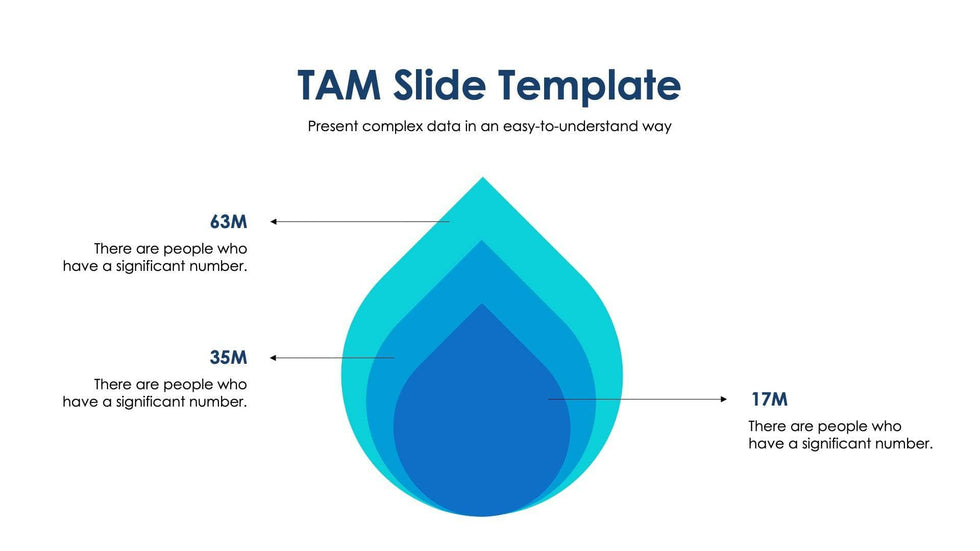 TAM Slide Template

Present complex data in an easy-to-understand way

63M

There are people who have a significant number.

35M

There are people who have a significant number.

17M

There are people who have a significant number.